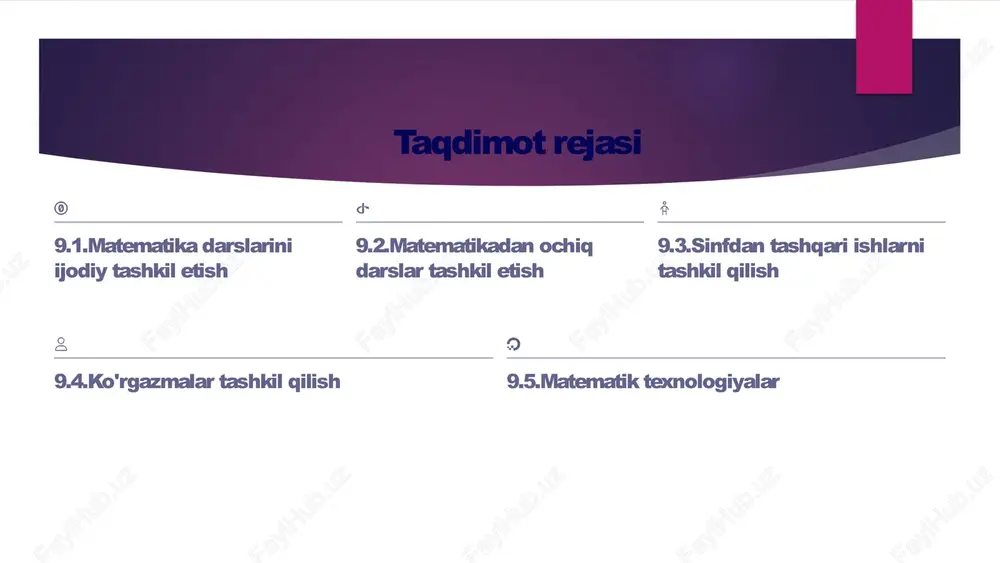 Taqdimot rejasi

9.1.Matematika darslarini ijodiy tashkil etish

9.2.Matematikadan ochiq darslar tashkil etish

9.3.Sinfdan tashqari ishlarni tashkil qilish

9.4.Ko'rgazmalar tashkil qilish

9.5.Matematik texnologiyalar

FaylHub.uz